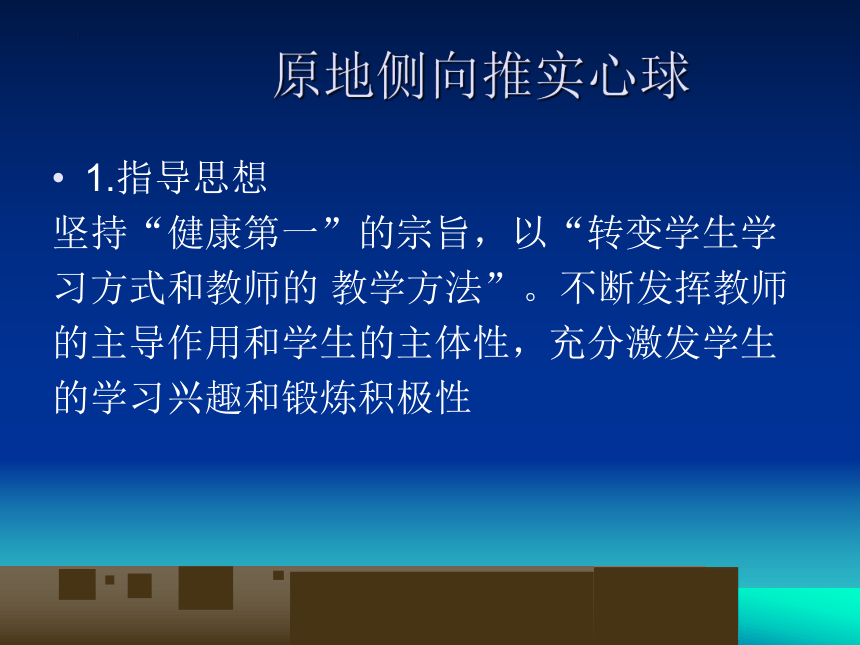 原地侧向推实心球

• 1.指导思想
坚持“健康第一”的宗旨，以“转变学生学习方式和教师的 教学方法”。不断发挥教师的主导作用和学生的主体性，充分激发学生的学习兴趣和锻炼积极性